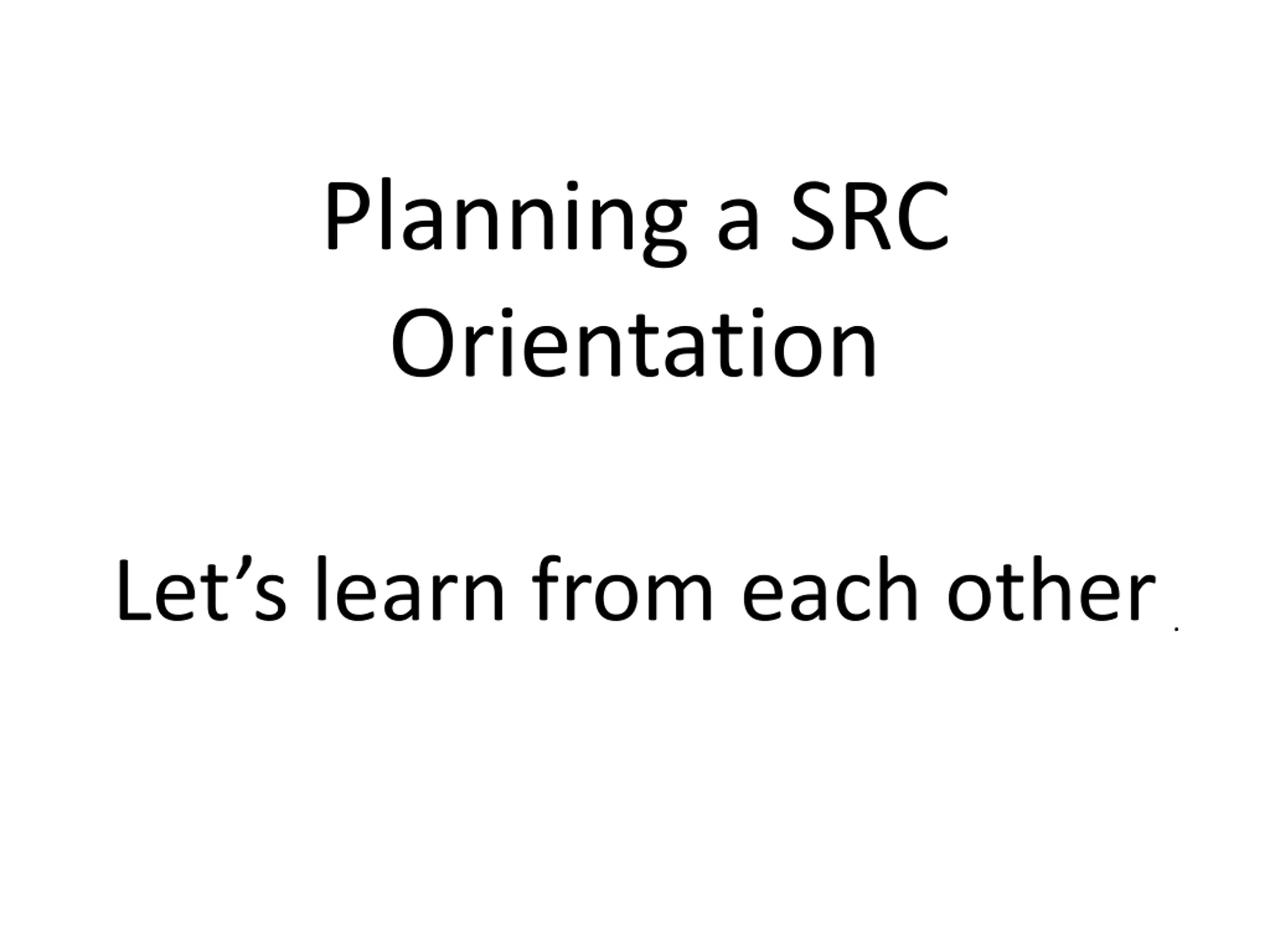 Planning a SRC Orientation

Let’s learn from each other .